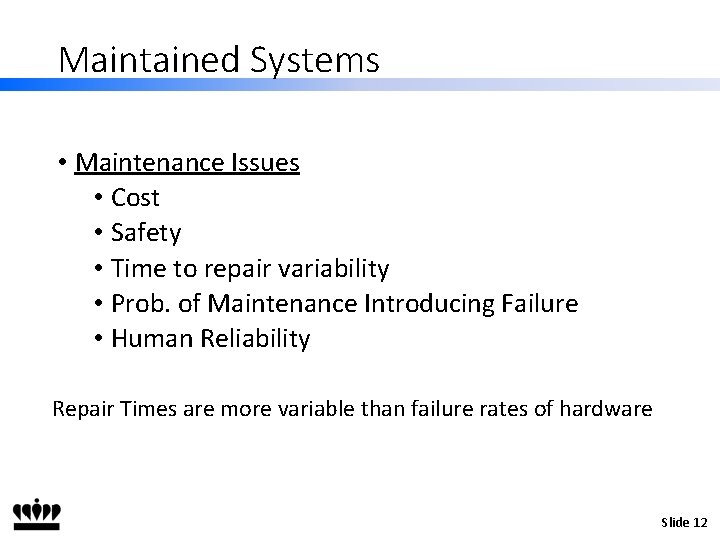 Maintained Systems

• Maintenance Issues
  • Cost
  • Safety
  • Time to repair variability
  • Prob. of Maintenance Introducing Failure
  • Human Reliability

Repair Times are more variable than failure rates of hardware

Slide 12